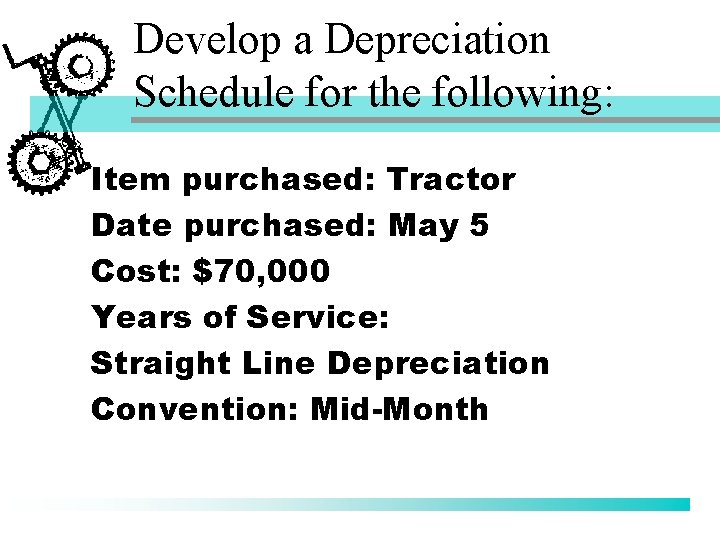 Develop a Depreciation Schedule for the following:

Item purchased: Tractor
Date purchased: May 5
Cost: $70,000
Years of Service:
Straight Line Depreciation
Convention: Mid-Month